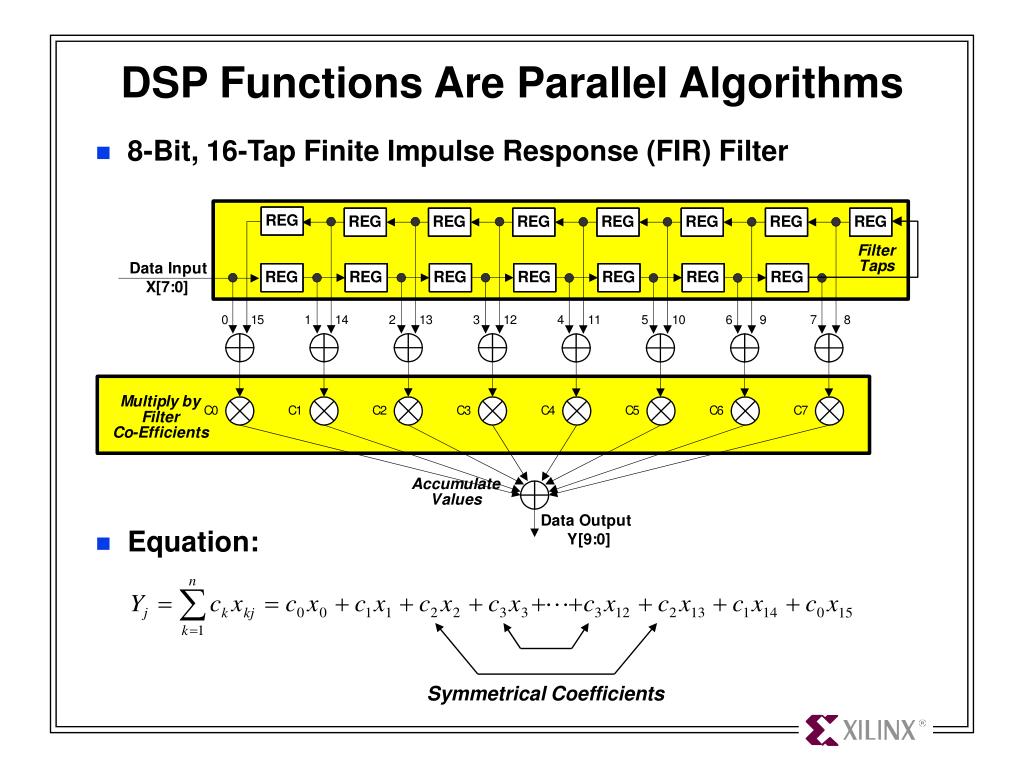 DSP Functions Are Parallel Algorithms

8-Bit, 16-Tap Finite Impulse Response (FIR) Filter

REG REG REG REG REG REG REG REG

Filter Taps

Data Input X[7:0]

REG REG REG REG REG REG REG

0 15 1 14 2 13 3 12 4 11 5 10 6 9 7 8

Multiply by Filter Co-Efficients

C0 C1 C2 C3 C4 C5 C6 C7

Accumulate Values

Data Output Y[9:0]

Equation:

$Y_j = \sum_{k=1}^{n} c_k x_{kj} = c_0 x_0 + c_1 x_1 + c_2 x_2 + c_3 x_3 + \cdots + c_3 x_{12} + c_2 x_{13} + c_1 x_{14} + c_0 x_{15}$

Symmetrical Coefficients

XILINX®